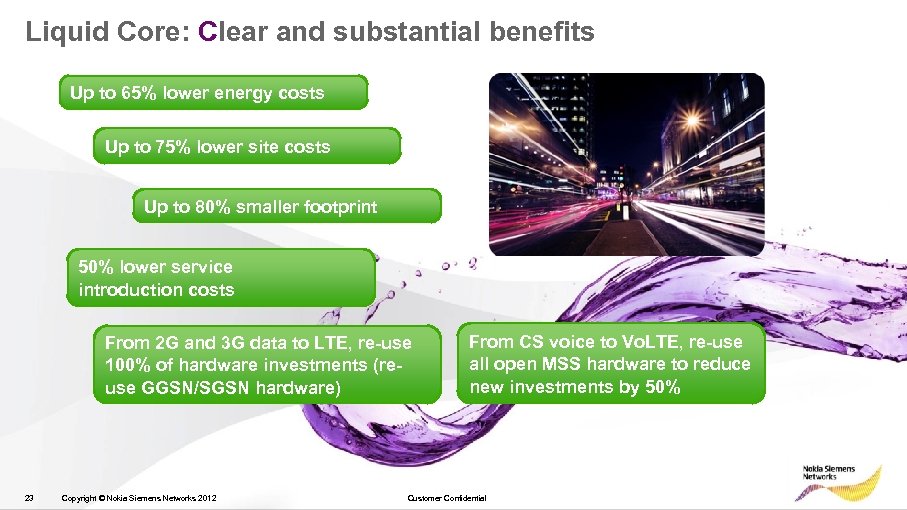 Liquid Core: Clear and substantial benefits

Up to 65% lower energy costs

Up to 75% lower site costs

Up to 80% smaller footprint

50% lower service introduction costs

From 2G and 3G data to LTE, re-use 100% of hardware investments (re-use GGSN/SGSN hardware)

From CS voice to VoLTE, re-use all open MSS hardware to reduce new investments by 50%

Nokia Siemens Networks

23 Copyright © Nokia Siemens Networks 2012 Customer Confidential